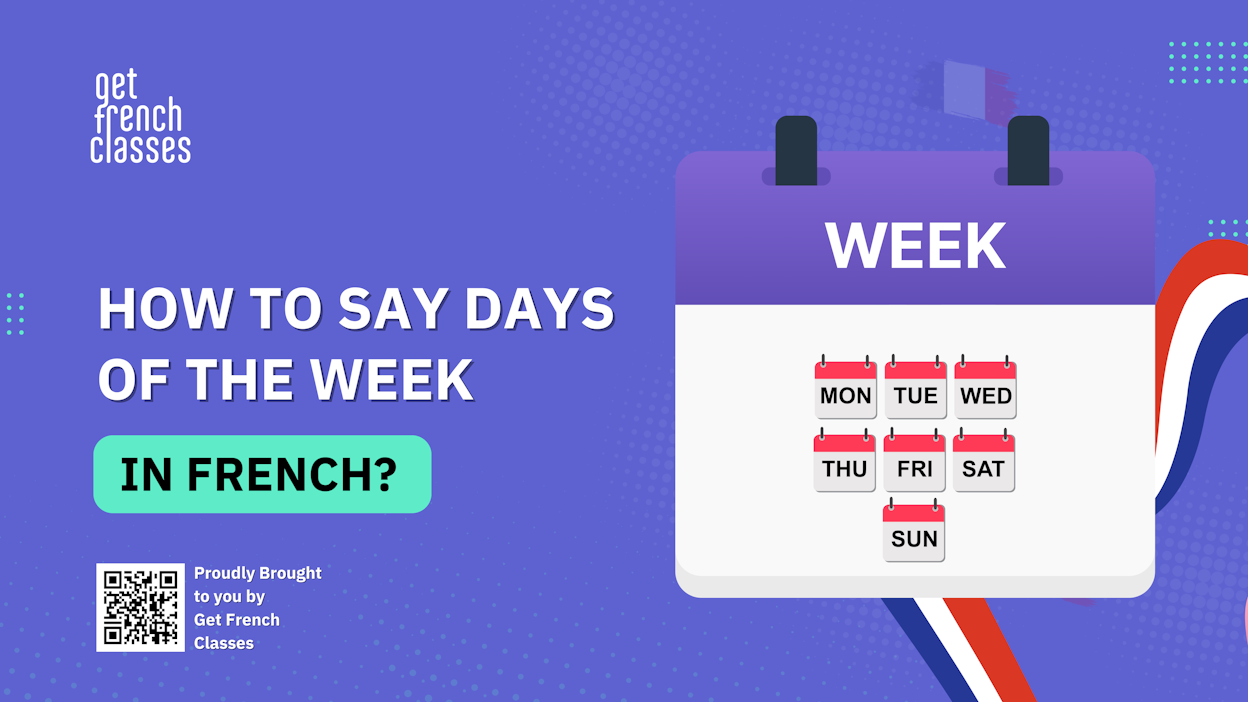 get french classes

HOW TO SAY DAYS OF THE WEEK

IN FRENCH?

Proudly Brought to you by Get French Classes

WEEK

MON TUE WED
THU FRI SAT
SUN